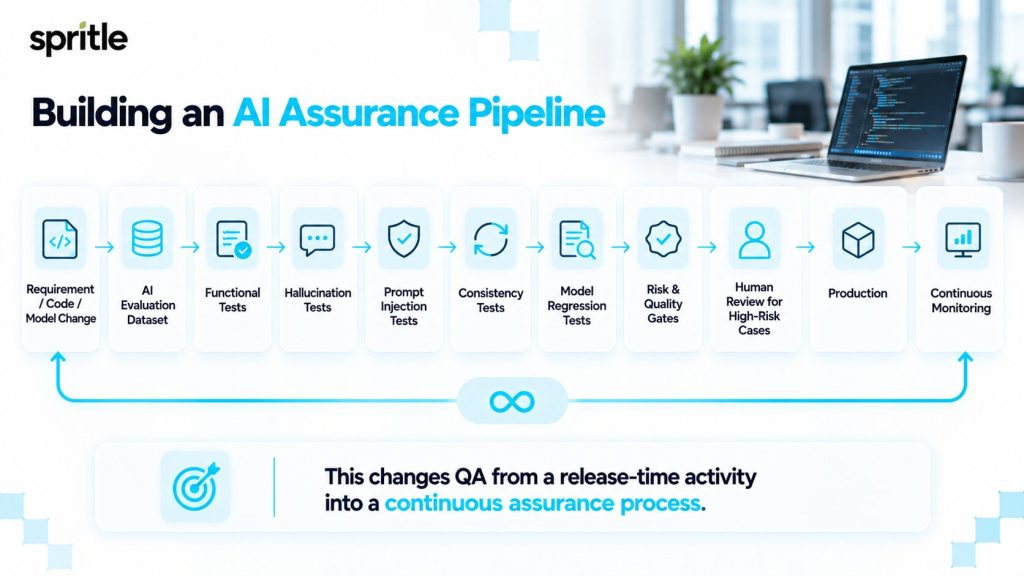 spritle

Building an AI Assurance Pipeline

Requirement / Code / Model Change

AI Evaluation Dataset

Functional Tests

Hallucination Tests

Prompt Injection Tests

Consistency Tests

Model Regression Tests

Risk & Quality Gates

Human Review for High-Risk Cases

Production

Continuous Monitoring

This changes QA from a release-time activity into a continuous assurance process.